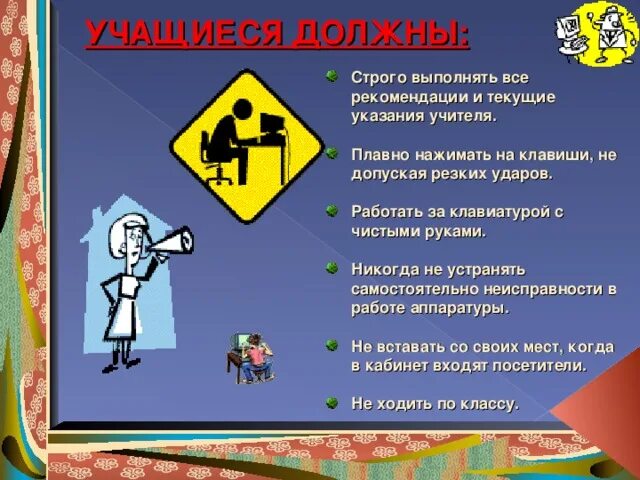 УЧАЩИЕСЯ ДОЛЖНЫ:

Строго выполнять все рекомендации и текущие указания учителя.

Плавно нажимать на клавиши, не допуская резких ударов.

Работать за клавиатурой с чистыми руками.

Никогда не устранять самостоятельно неисправности в работе аппаратуры.

Не вставать со своих мест, когда в кабинет входят посетители.

Не ходить по классу.